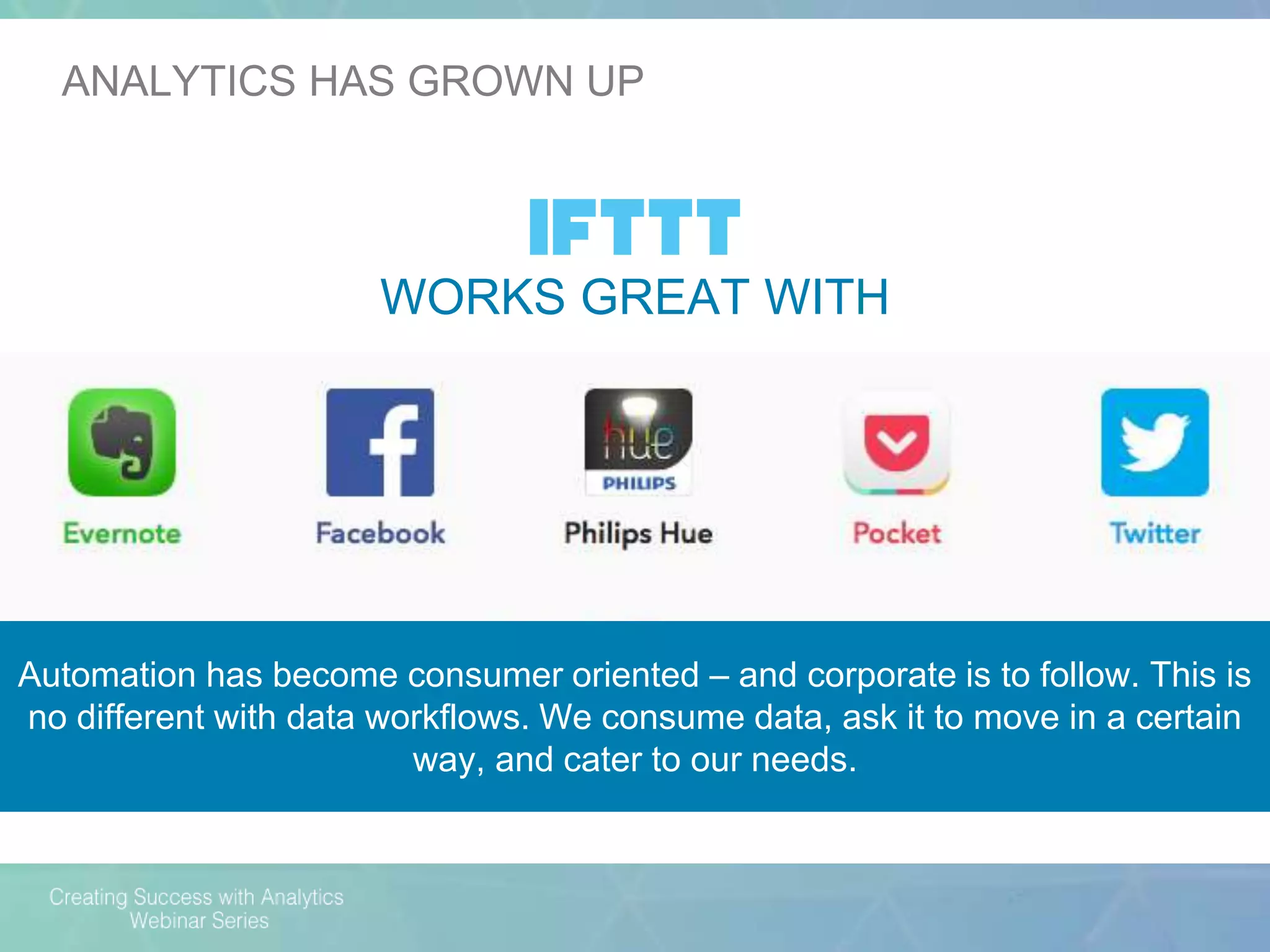 ANALYTICS HAS GROWN UP

IFTTT
WORKS GREAT WITH

hue
PHILIPS

Evernote Facebook Philips Hue Pocket Twitter

Automation has become consumer oriented – and corporate is to follow. This is no different with data workflows. We consume data, ask it to move in a certain way, and cater to our needs.

Creating Success with Analytics
Webinar Series